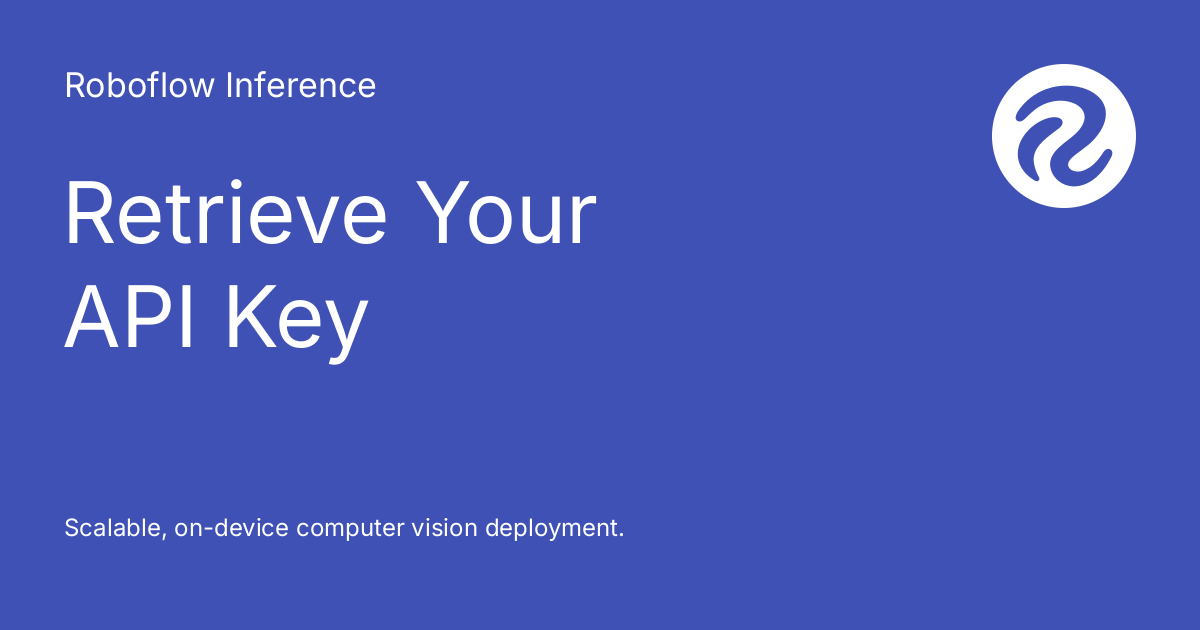 Roboflow Inference

Retrieve Your API Key

Scalable, on-device computer vision deployment.